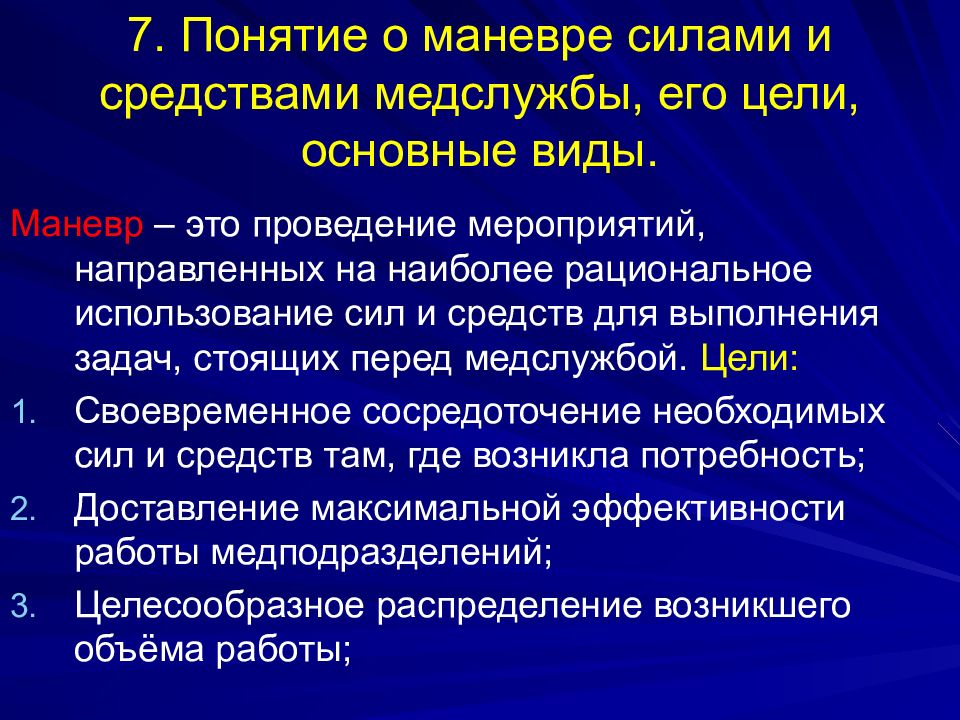 7. Понятие о маневре силами и средствами медслужбы, его цели, основные виды.

Маневр – это проведение мероприятий, направленных на наиболее рациональное использование сил и средств для выполнения задач, стоящих перед медслужбой. Цели:

1. Своевременное сосредоточение необходимых сил и средств там, где возникла потребность;
2. Доставление максимальной эффективности работы медподразделений;
3. Целесообразное распределение возникшего объёма работы;